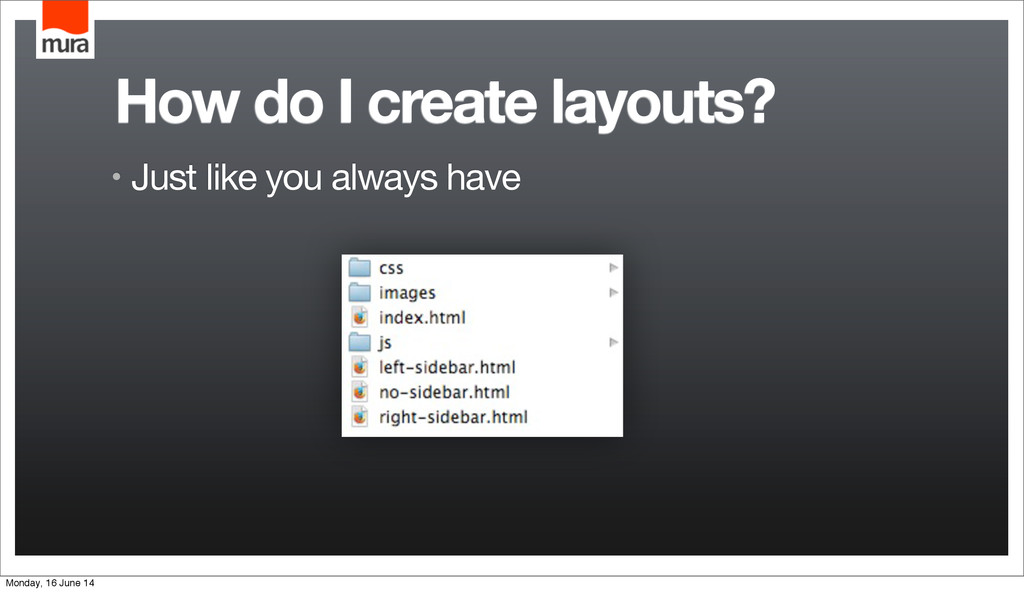 mura

How do I create layouts?

• Just like you always have

css
images
index.html
js
left-sidebar.html
no-sidebar.html
right-sidebar.html

Monday, 16 June 14